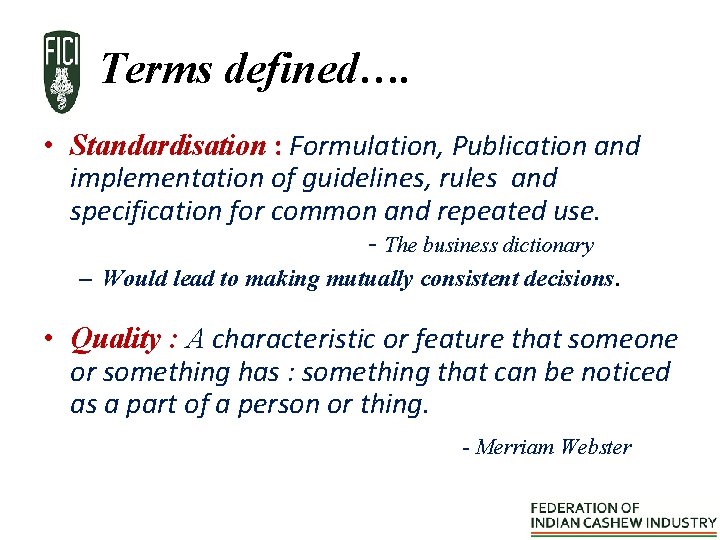 FICI

Terms defined….

• Standardisation : Formulation, Publication and implementation of guidelines, rules and specification for common and repeated use.

- The business dictionary

– Would lead to making mutually consistent decisions.

• Quality : A characteristic or feature that someone or something has : something that can be noticed as a part of a person or thing.

- Merriam Webster

FEDERATION OF INDIAN CASHEW INDUSTRY